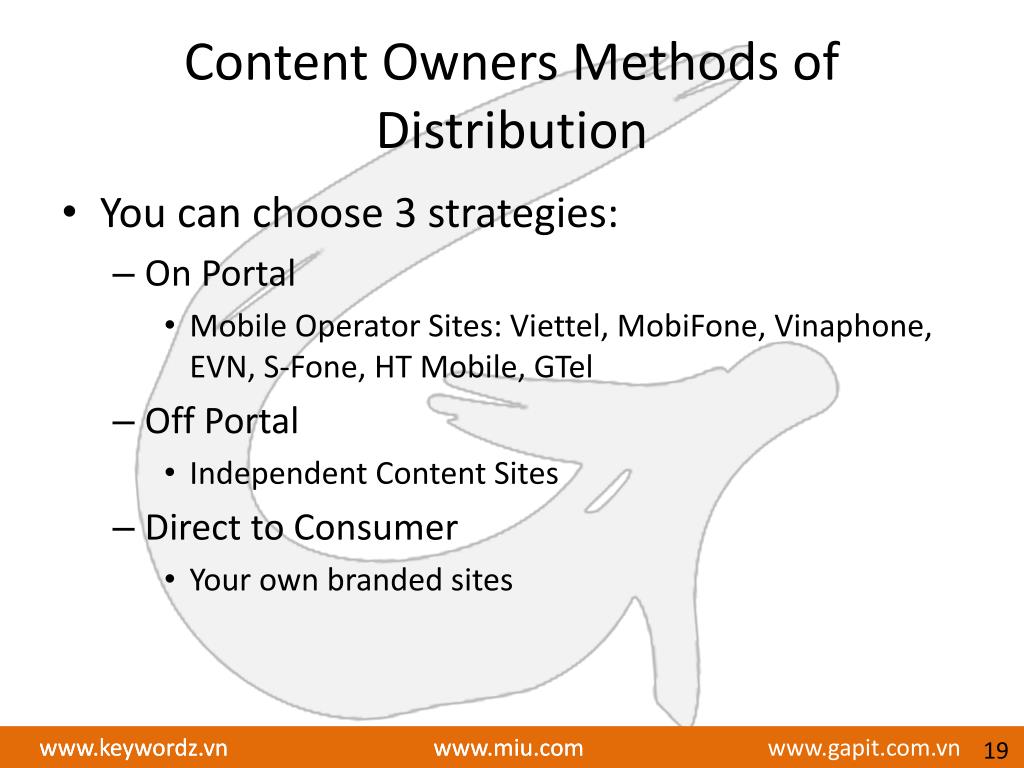 Content Owners Methods of Distribution

• You can choose 3 strategies:
– On Portal
• Mobile Operator Sites: Viettel, MobiFone, Vinaphone, EVN, S-Fone, HT Mobile, GTel
– Off Portal
• Independent Content Sites
– Direct to Consumer
• Your own branded sites

www.keywordz.vn www.miu.com www.gapit.com.vn 19